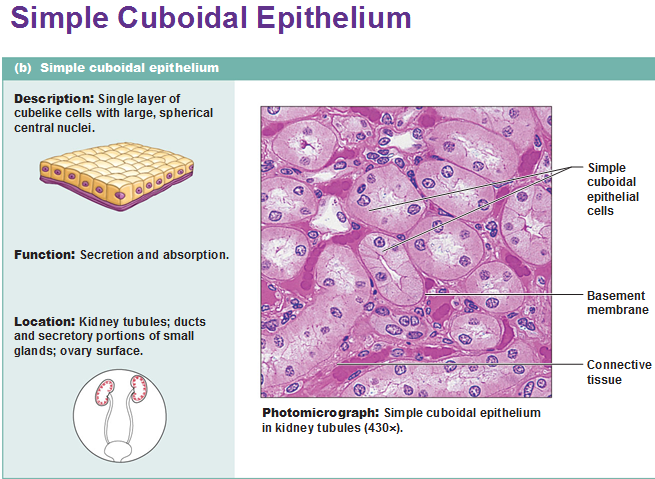 Simple Cuboidal Epithelium

(b) Simple cuboidal epithelium

Description: Single layer of cubelike cells with large, spherical central nuclei.

Function: Secretion and absorption.

Location: Kidney tubules; ducts and secretory portions of small glands; ovary surface.

Simple cuboidal epithelial cells

Basement membrane

Connective tissue

Photomicrograph: Simple cuboidal epithelium in kidney tubules (430×).